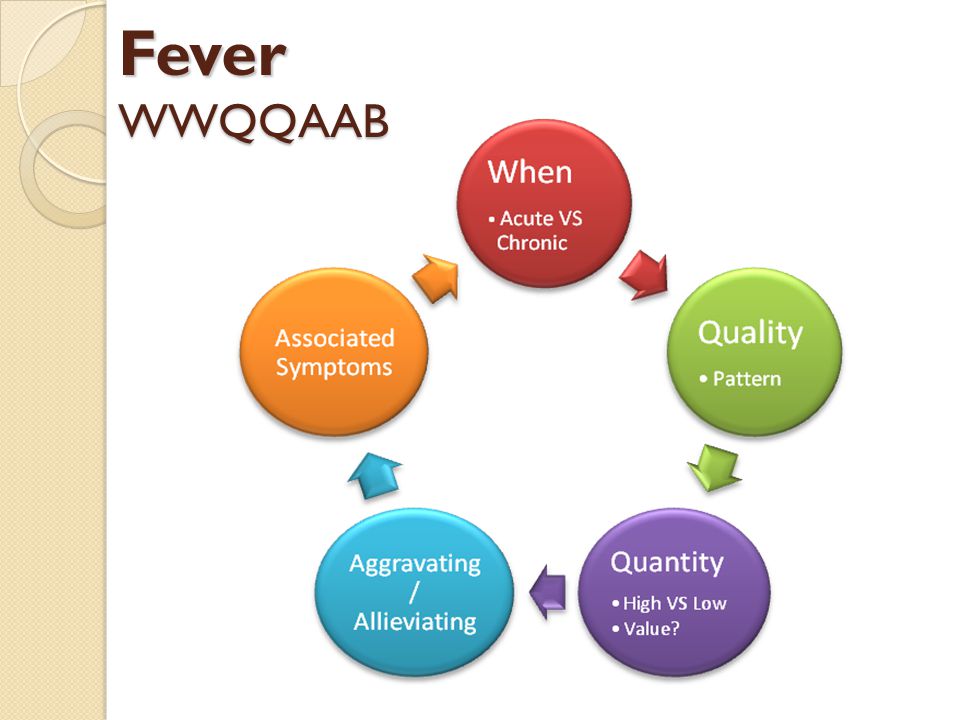 Fever
WWQQAAB

When
• Acute VS Chronic

Quality
• Pattern

Quantity
• High VS Low
• Value?

Aggravating / Allieviating

Associated Symptoms